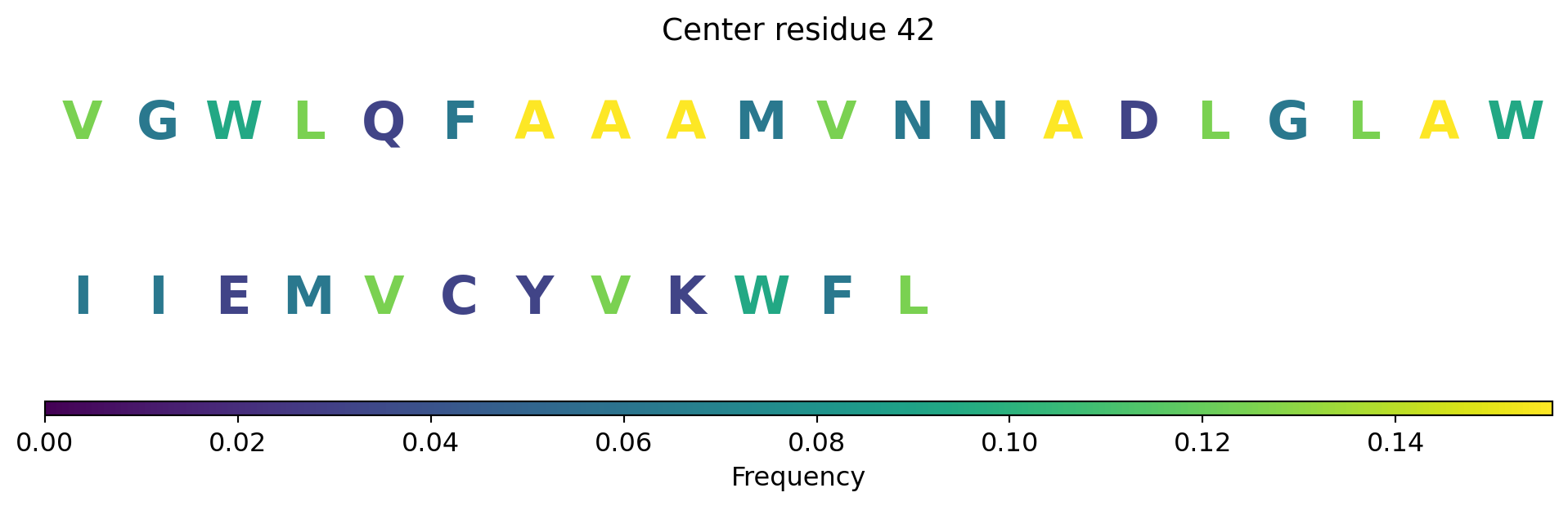 Center residue 42

V G W L Q F A A A M V N N A D L G L A W

I I E M V C Y V K W F L

0.00 0.02 0.04 0.06 0.08 0.10 0.12 0.14

Frequency